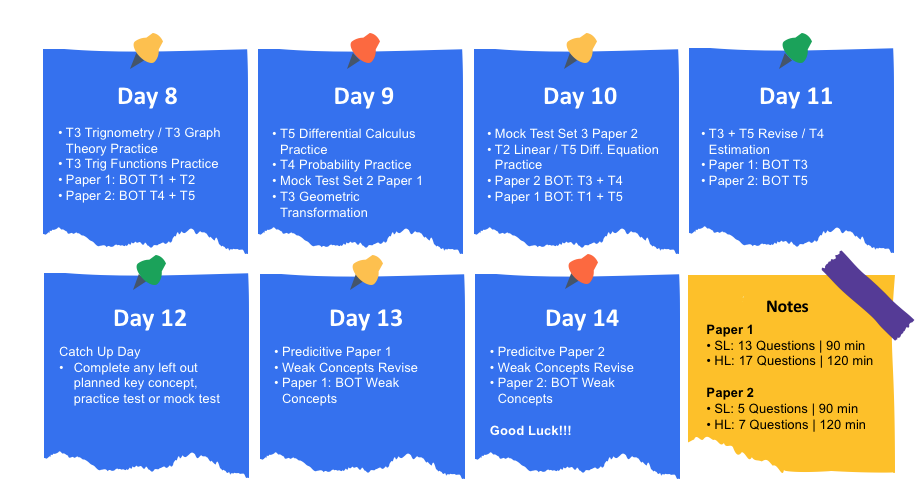 Day 8

• T3 Trignometry / T3 Graph Theory Practice
• T3 Trig Functions Practice
• Paper 1: BOT T1 + T2
• Paper 2: BOT T4 + T5

Day 9

• T5 Differential Calculus Practice
• T4 Probability Practice
• Mock Test Set 2 Paper 1
• T3 Geometric Transformation

Day 10

• Mock Test Set 3 Paper 2
• T2 Linear / T5 Diff. Equation Practice
• Paper 2 BOT: T3 + T4
• Paper 1 BOT: T1 + T5

Day 11

• T3 + T5 Revise / T4 Estimation
• Paper 1: BOT T3
• Paper 2: BOT T5

Day 12

Catch Up Day
• Complete any left out planned key concept, practice test or mock test

Day 13

• Predicitive Paper 1
• Weak Concepts Revise
• Paper 1: BOT Weak Concepts

Day 14

• Predicitve Paper 2
• Weak Concepts Revise
• Paper 2: BOT Weak Concepts

Good Luck!!!

Notes

Paper 1
• SL: 13 Questions | 90 min
• HL: 17 Questions | 120 min

Paper 2
• SL: 5 Questions | 90 min
• HL: 7 Questions | 120 min